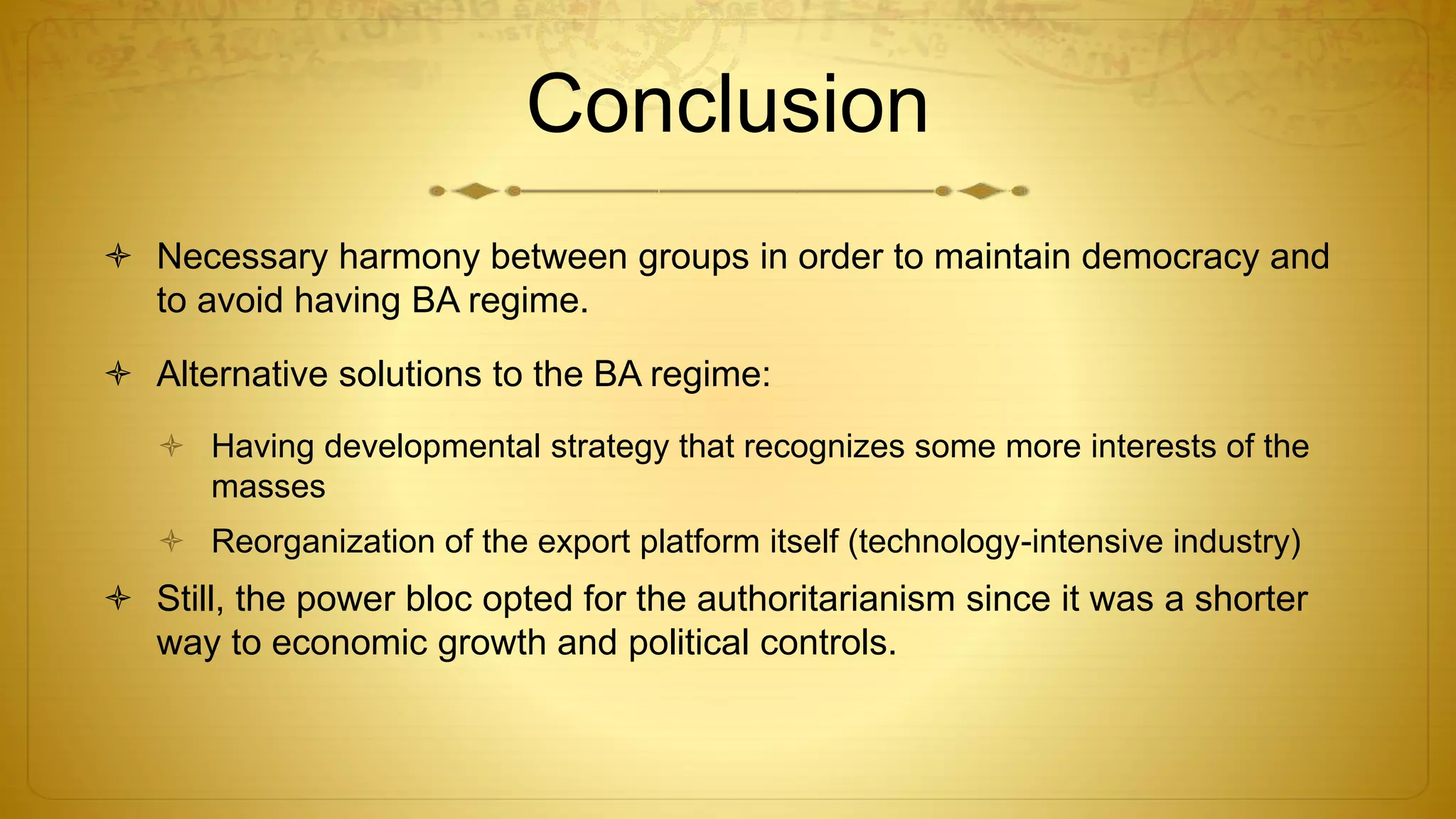 Conclusion

Necessary harmony between groups in order to maintain democracy and to avoid having BA regime.

Alternative solutions to the BA regime:

Having developmental strategy that recognizes some more interests of the masses

Reorganization of the export platform itself (technology-intensive industry)

Still, the power bloc opted for the authoritarianism since it was a shorter way to economic growth and political controls.